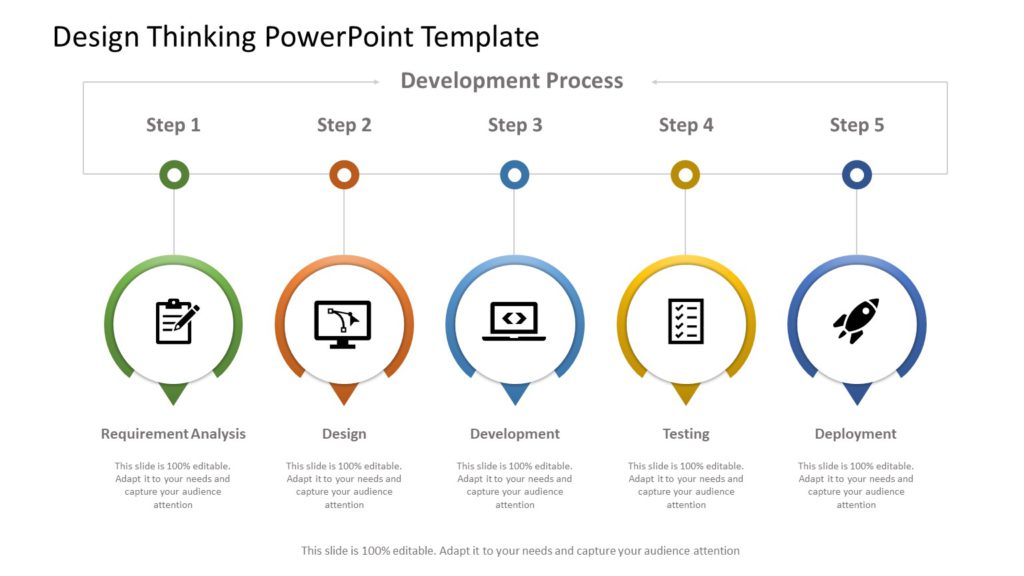 Design Thinking PowerPoint Template

Development Process

Step 1

Step 2

Step 3

Step 4

Step 5

Requirement Analysis

This slide is 100% editable. Adapt it to your needs and capture your audience attention

Design

This slide is 100% editable. Adapt it to your needs and capture your audience attention

Development

This slide is 100% editable. Adapt it to your needs and capture your audience attention

Testing

This slide is 100% editable. Adapt it to your needs and capture your audience attention

Deployment

This slide is 100% editable. Adapt it to your needs and capture your audience attention

This slide is 100% editable. Adapt it to your needs and capture your audience attention